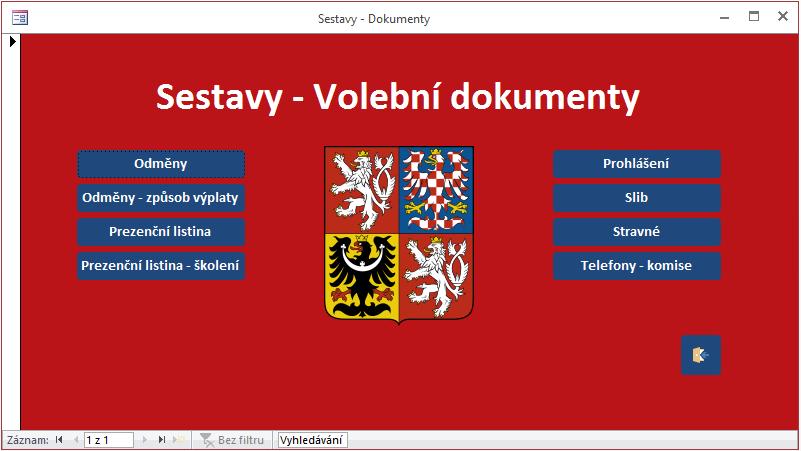 Sestavy - Dokumenty

Sestavy - Volební dokumenty

Odměny

Odměny - způsob výplaty

Prezenční listina

Prezenční listina - školení

Prohlášení

Slib

Stravné

Telefony - komise

Záznam: 1 z 1 Bez filtru Vyhledávání